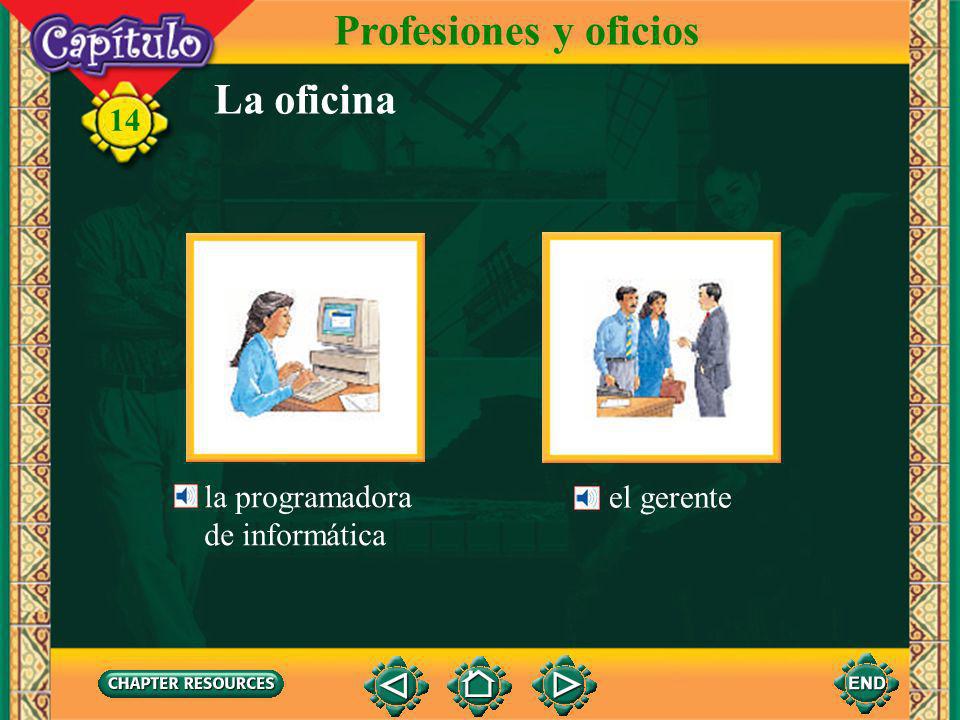 Capítulo
14
Profesiones y oficios
La oficina
la programadora de informática
el gerente
CHAPTER RESOURCES
END